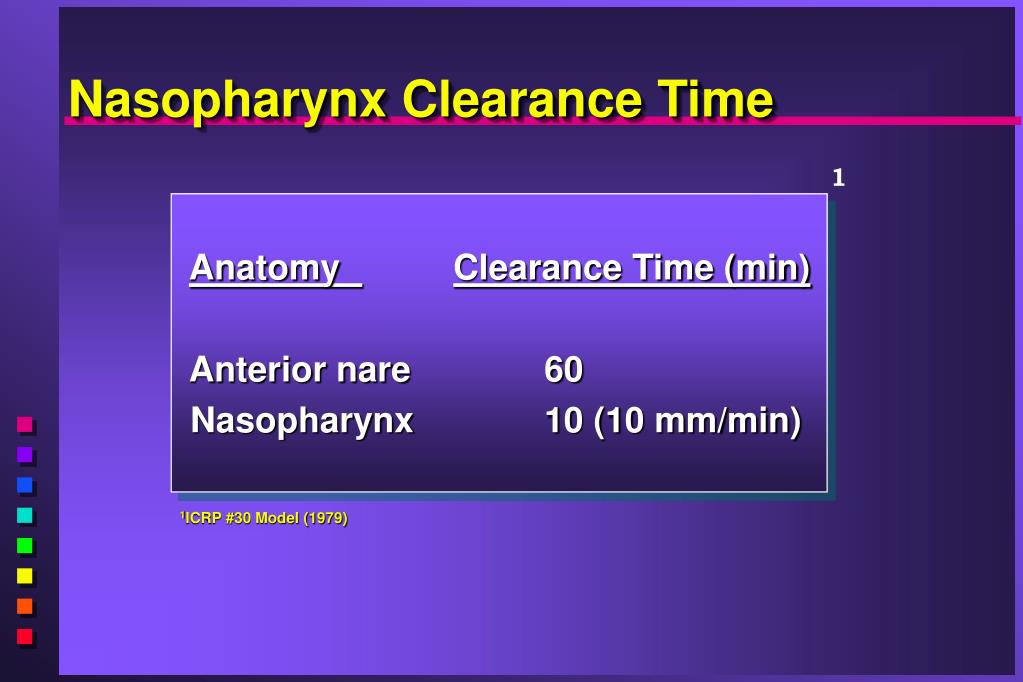 Nasopharynx Clearance Time

1

| Anatomy | Clearance Time (min) |
|---|---|
| Anterior nare | 60 |
| Nasopharynx | 10 (10 mm/min) |

$^1$ICRP #30 Model (1979)